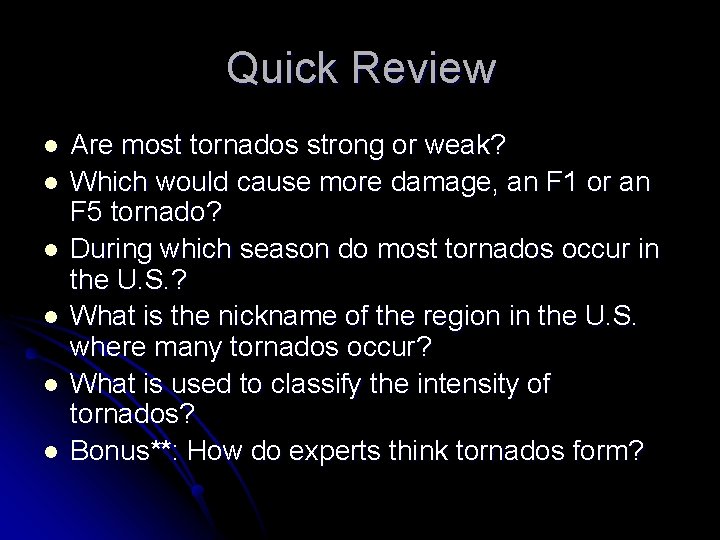 Quick Review

- Are most tornados strong or weak?
- Which would cause more damage, an F1 or an F5 tornado?
- During which season do most tornados occur in the U.S.?
- What is the nickname of the region in the U.S. where many tornados occur?
- What is used to classify the intensity of tornados?
- Bonus**: How do experts think tornados form?